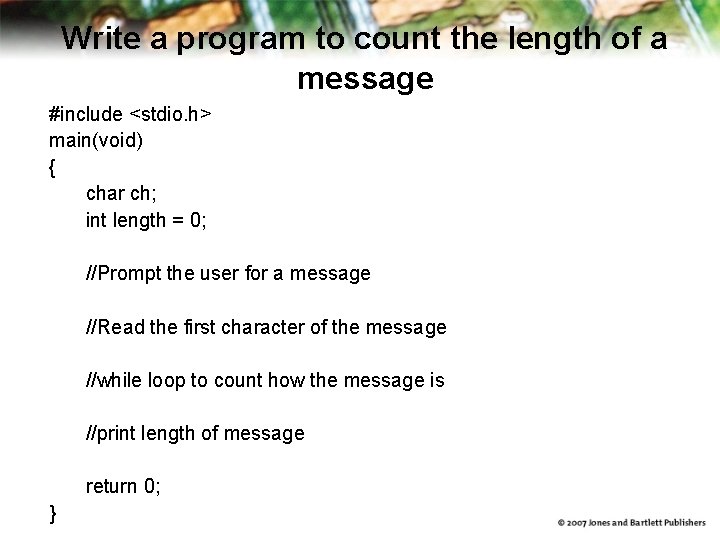 Write a program to count the length of a message

#include <stdio.h>
main(void)
{
char ch;
int length = 0;

//Prompt the user for a message

//Read the first character of the message

//while loop to count how the message is

//print length of message

return 0;
}

© 2007 Jones and Bartlett Publishers